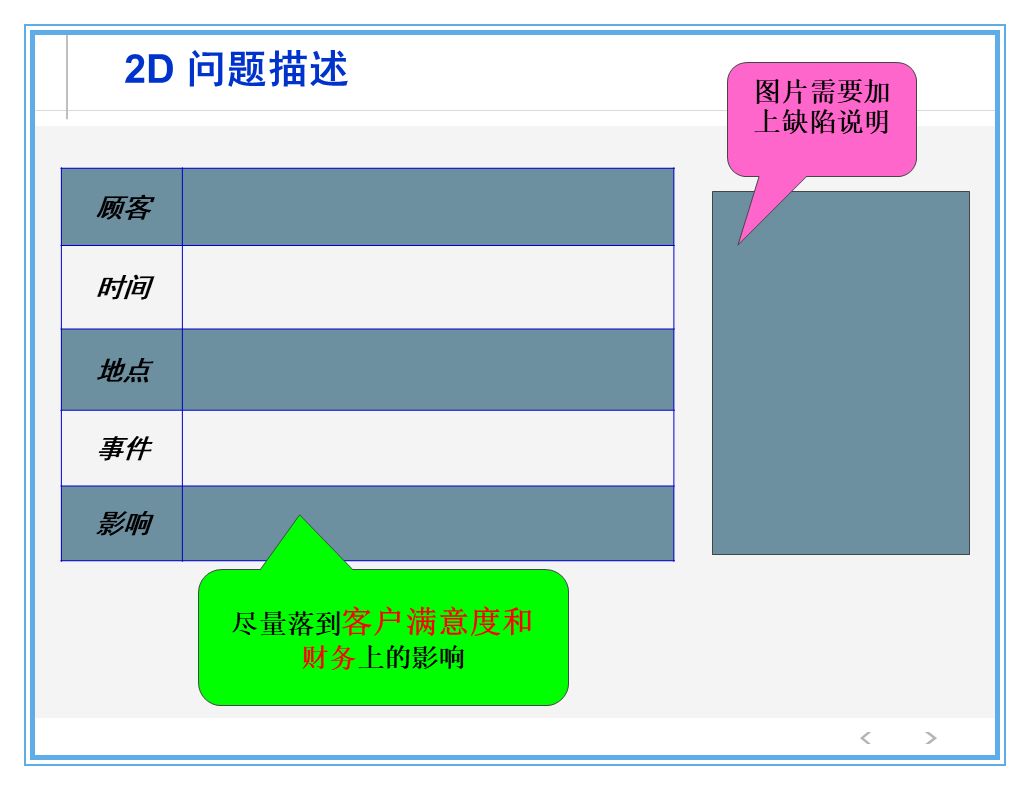 2D 问题描述

图片需要加上缺陷说明

| 顾客 | |
|---|---|
| 时间 | |
| 地点 | |
| 事件 | |
| 影响 | |

尽量落到客户满意度和财务上的影响

< >